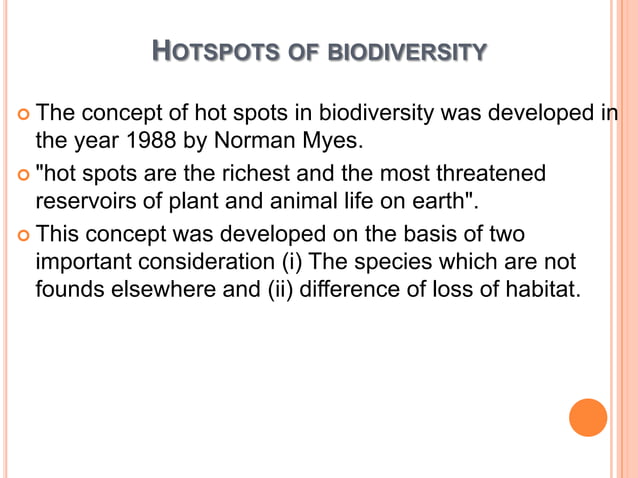 HOTSPOTS OF BIODIVERSITY

The concept of hot spots in biodiversity was developed in the year 1988 by Norman Myes.

"hot spots are the richest and the most threatened reservoirs of plant and animal life on earth".

This concept was developed on the basis of two important consideration (i) The species which are not founds elsewhere and (ii) difference of loss of habitat.